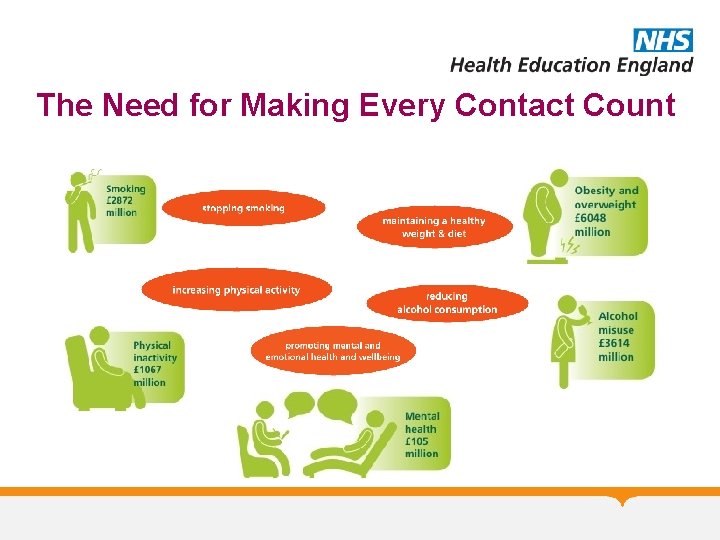 NHS
Health Education England

The Need for Making Every Contact Count

Smoking £2872 million

stopping smoking

maintaining a healthy weight & diet

Obesity and overweight £6048 million

increasing physical activity

reducing alcohol consumption

Alcohol misuse £3614 million

Physical inactivity £1067 million

promoting mental and emotional health and wellbeing

Mental health £105 million